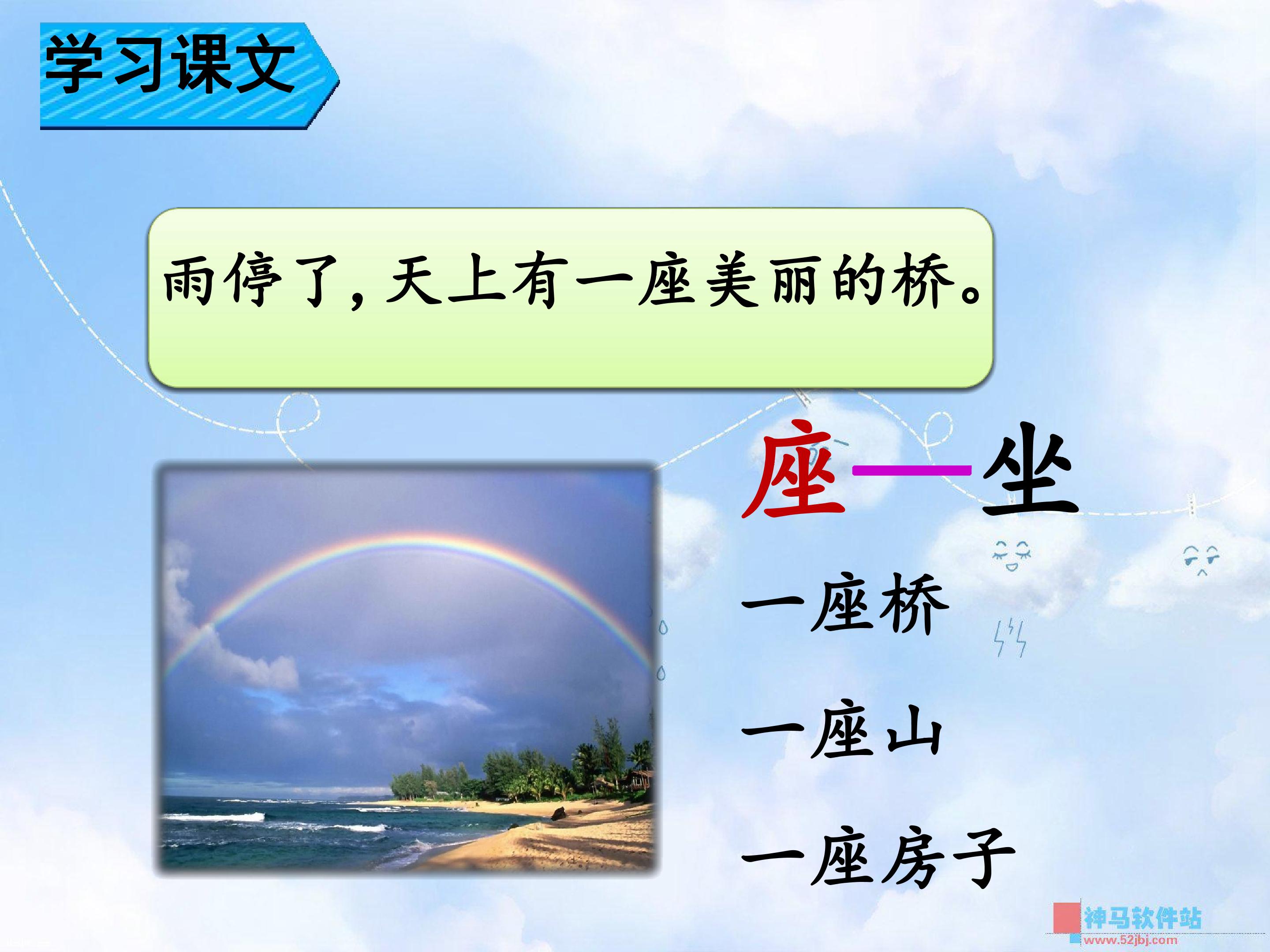 学习课文

雨停了，天上有一座美丽的桥。

座——坐

一座桥

一座山

一座房子

神马软件站
www.52jbj.com